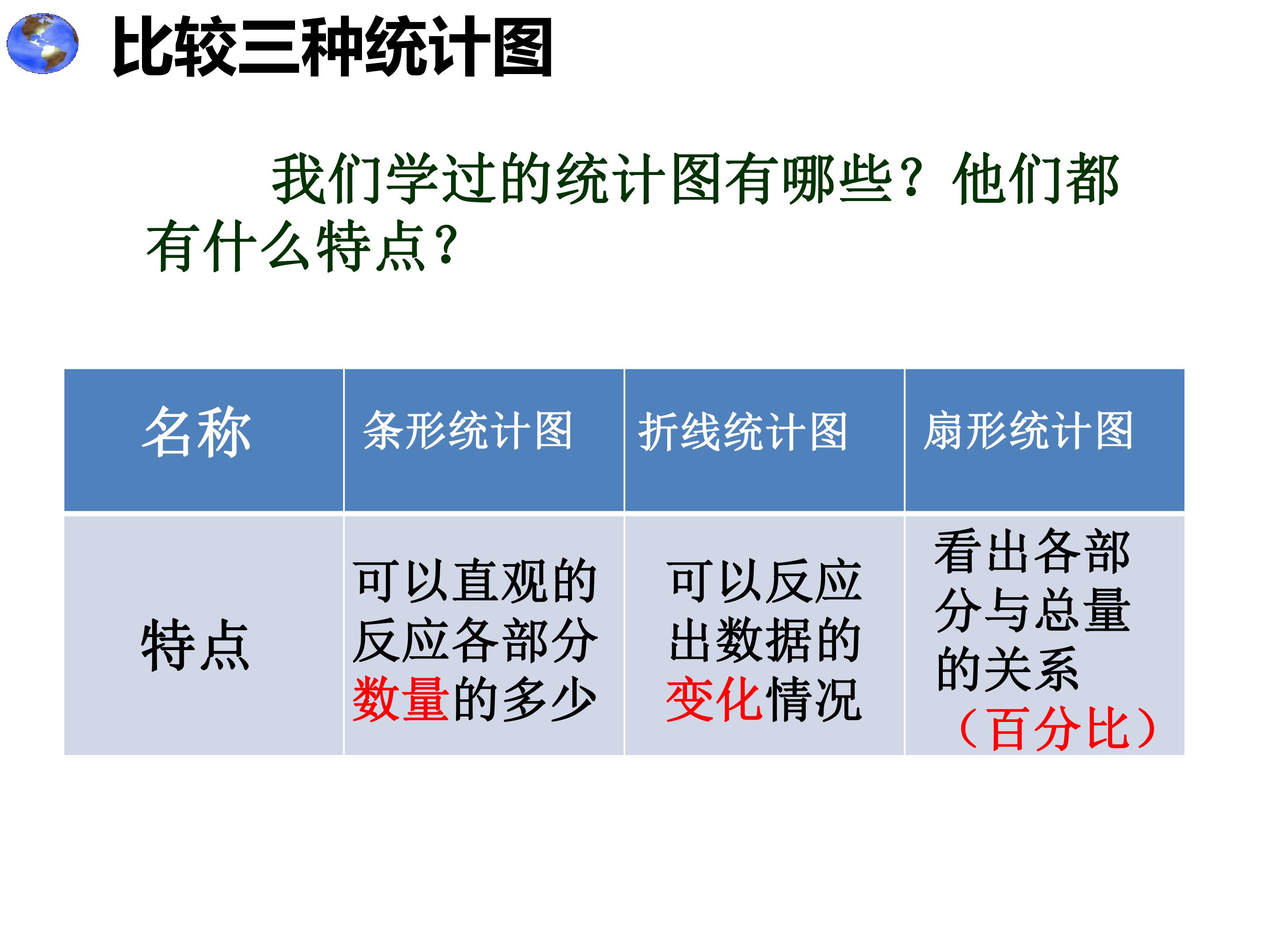 比较三种统计图

我们学过的统计图有哪些？他们都有什么特点?

| 名称 | 条形统计图 | 折线统计图 | 扇形统计图 |
|---|---|---|---|
| 特点 | 可以直观的反应各部分数量的多少 | 可以反应出数据的变化情况 | 看出各部分与总量的关系（百分比） |